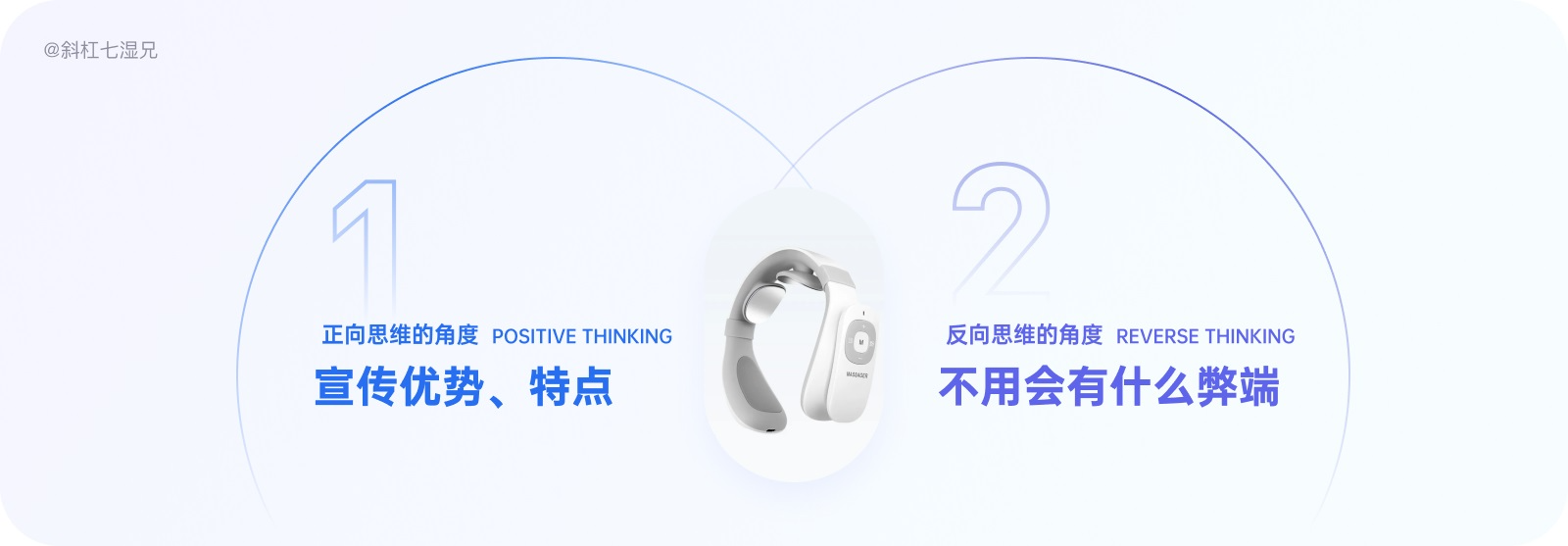 @斜杠七湿兄

1

正向思维的角度 POSITIVE THINKING

宣传优势、特点

MASSAGER

2

反向思维的角度 REVERSE THINKING

不用会有什么弊端